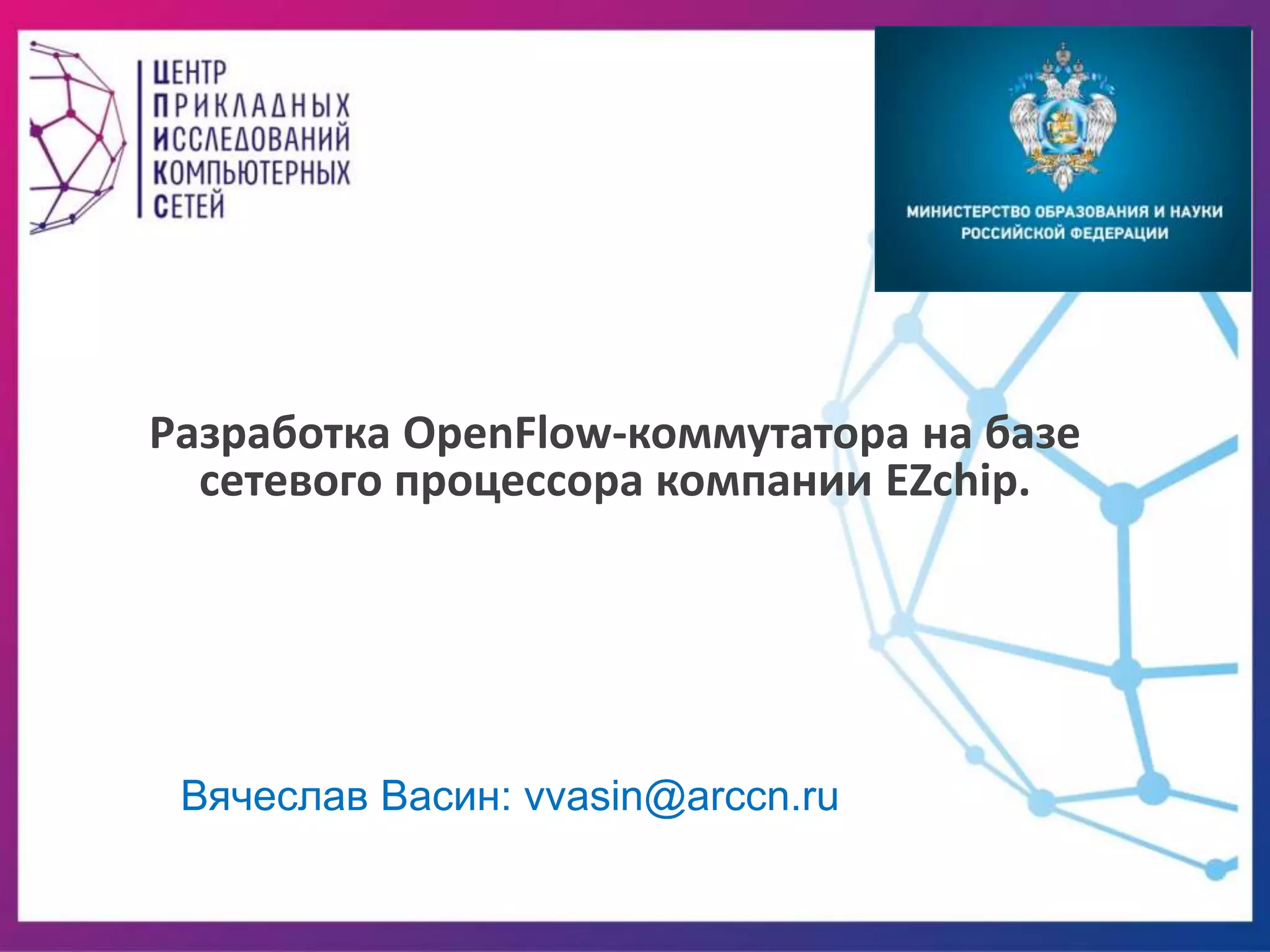 ЦЕНТР
ПРИКЛАДНЫХ
ИССЛЕДОВАНИЙ
КОМПЬЮТЕРНЫХ
СЕТЕЙ

МИНИСТЕРСТВО ОБРАЗОВАНИЯ И НАУКИ
РОССИЙСКОЙ ФЕДЕРАЦИИ

Разработка OpenFlow-коммутатора на базе сетевого процессора компании EZchip.

Вячеслав Васин: vvasin@arccn.ru